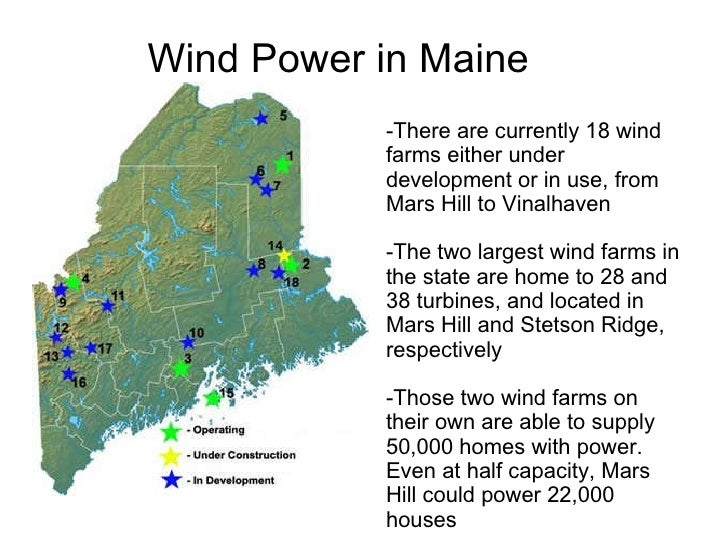 Wind Power in Maine

5
1
6
7
14
8
2
18
4
9
11
12
10
13
17
3
16
15

- Operating
- Under Construction
- In Development

-There are currently 18 wind farms either under development or in use, from Mars Hill to Vinalhaven

-The two largest wind farms in the state are home to 28 and 38 turbines, and located in Mars Hill and Stetson Ridge, respectively

-Those two wind farms on their own are able to supply 50,000 homes with power. Even at half capacity, Mars Hill could power 22,000 houses